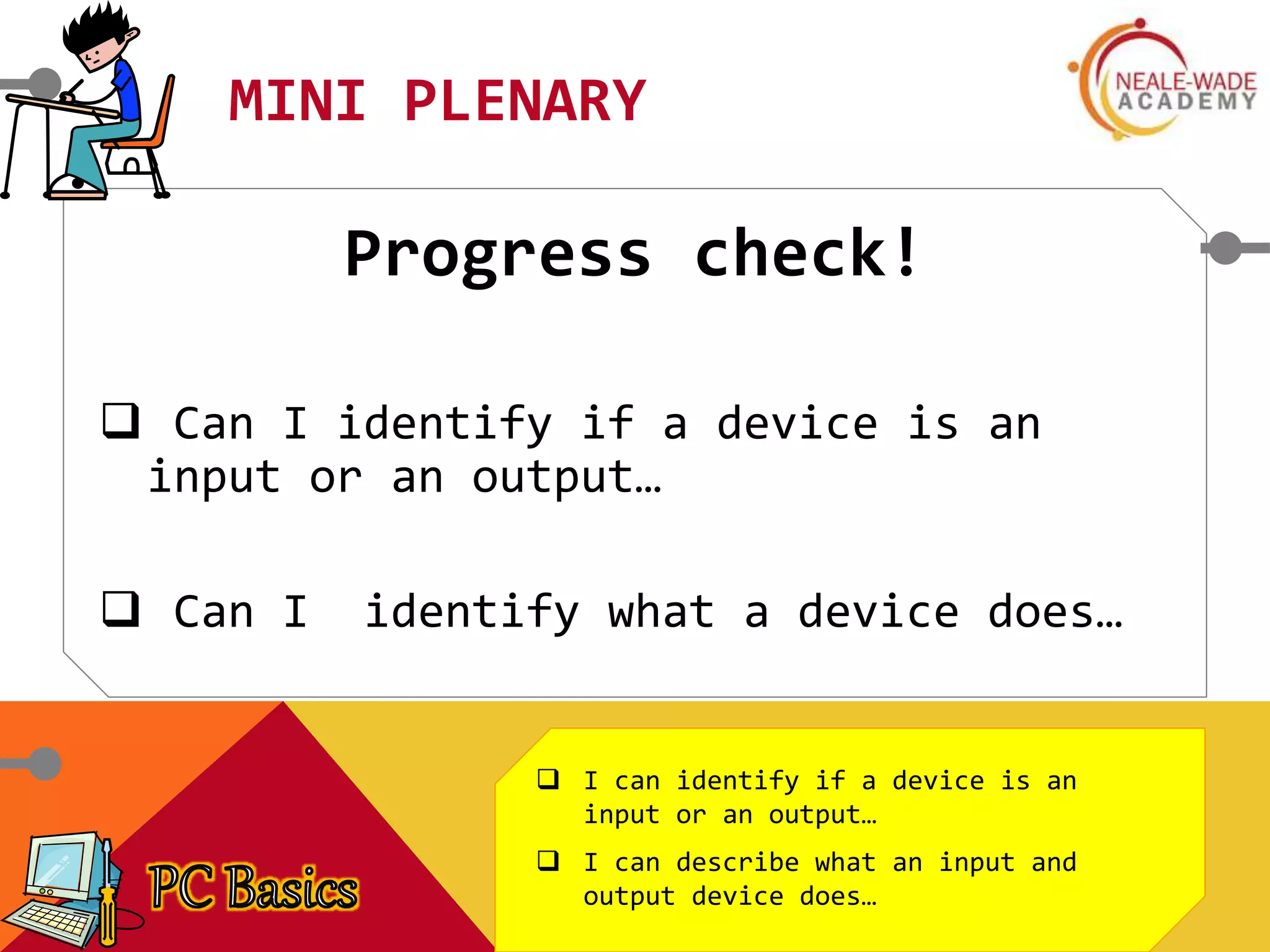 MINI PLENARY

NEALE-WADE ACADEMY

Progress check!

❑ Can I identify if a device is an input or an output…

❑ Can I  identify what a device does…

PC Basics

❑ I can identify if a device is an input or an output…

❑ I can describe what an input and output device does…